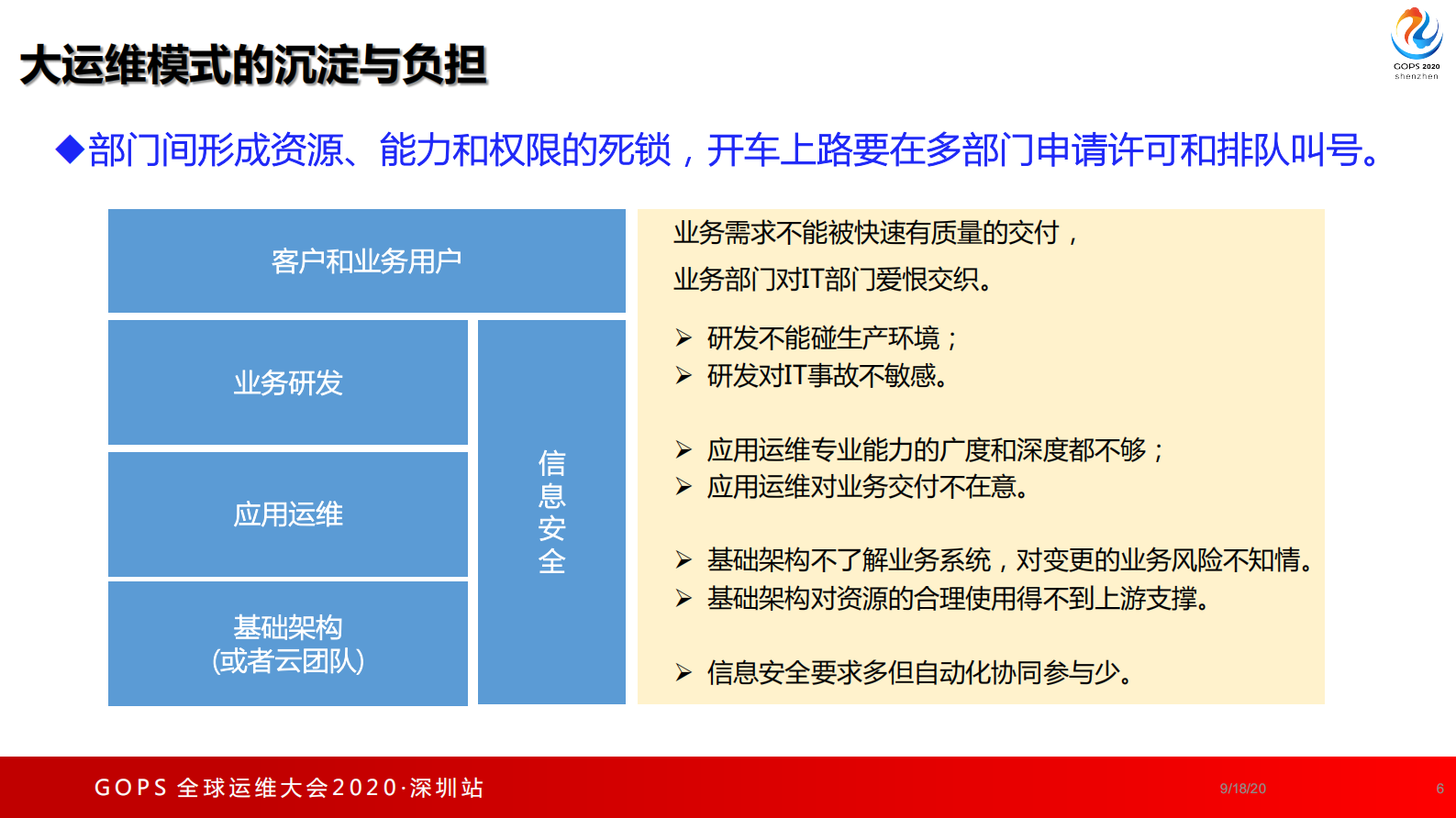 大运维模式的沉淀与负担

GOPS 2020
shenzhen

◆部门间形成资源、能力和权限的死锁，开车上路要在多部门申请许可和排队叫号。

客户和业务用户

业务研发

应用运维

基础架构
(或者云团队)

信息安全

业务需求不能被快速有质量的交付，
业务部门对IT部门爱恨交织。

➢ 研发不能碰生产环境；
➢ 研发对IT事故不敏感。

➢ 应用运维专业能力的广度和深度都不够；
➢ 应用运维对业务交付不在意。

➢ 基础架构不了解业务系统，对变更的业务风险不知情。
➢ 基础架构对资源的合理使用得不到上游支撑。

➢ 信息安全要求多但自动化协同参与少。

GOPS 全球运维大会2020·深圳站

9/18/20

6